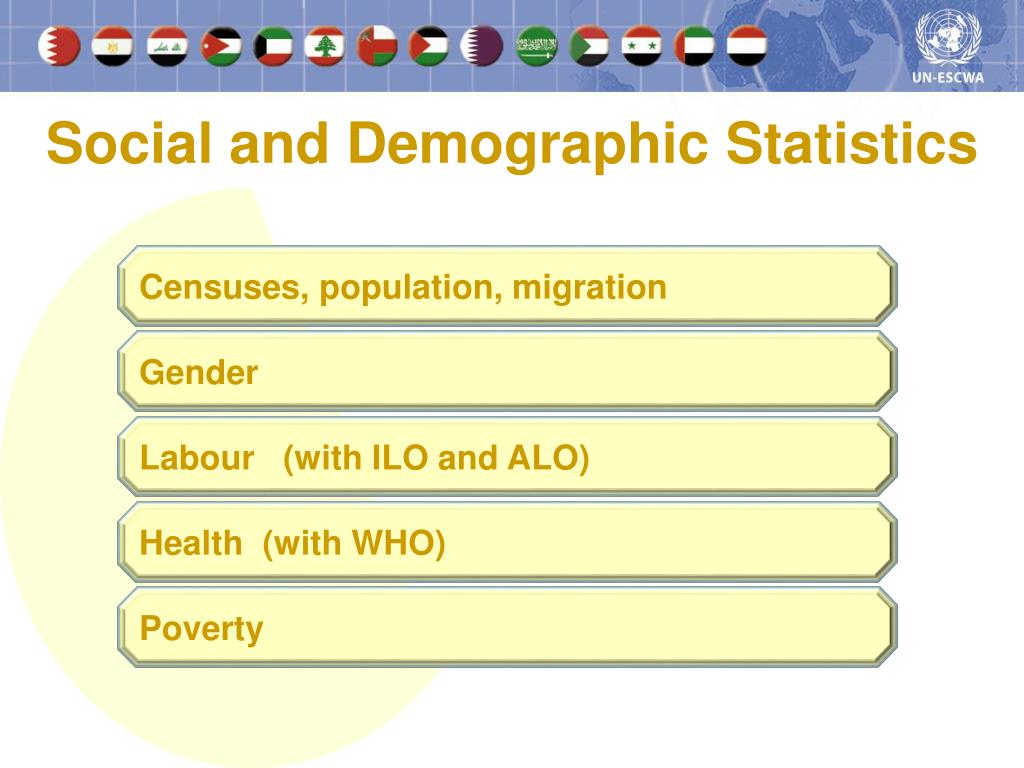 UN-ESCWA

Social and Demographic Statistics

Censuses, population, migration

Gender

Labour (with ILO and ALO)

Health (with WHO)

Poverty